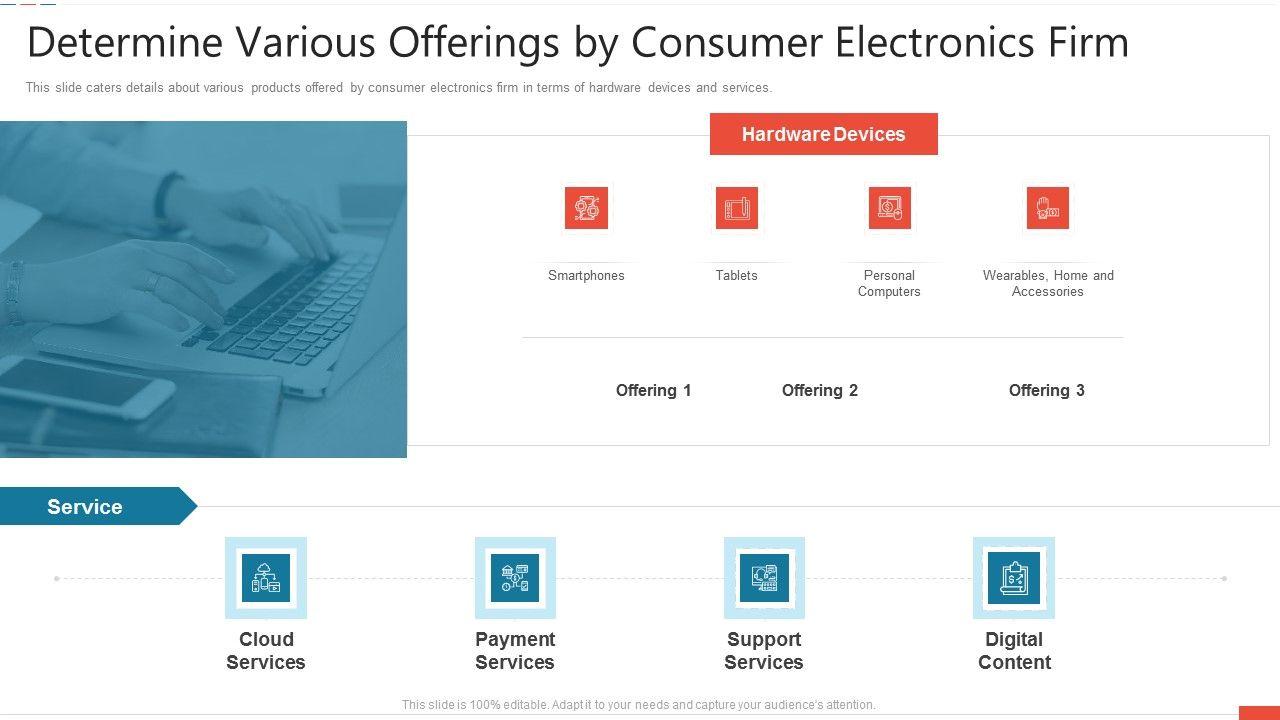 Determine Various Offerings by Consumer Electronics Firm

This slide caters details about various products offered by consumer electronics firm in terms of hardware devices and services.

Hardware Devices

Smartphones

Tablets

Personal Computers

Wearables, Home and Accessories

Offering 1

Offering 2

Offering 3

Service

Cloud Services

Payment Services

Support Services

Digital Content

This slide is 100% editable. Adapt it to your needs and capture your audience's attention.